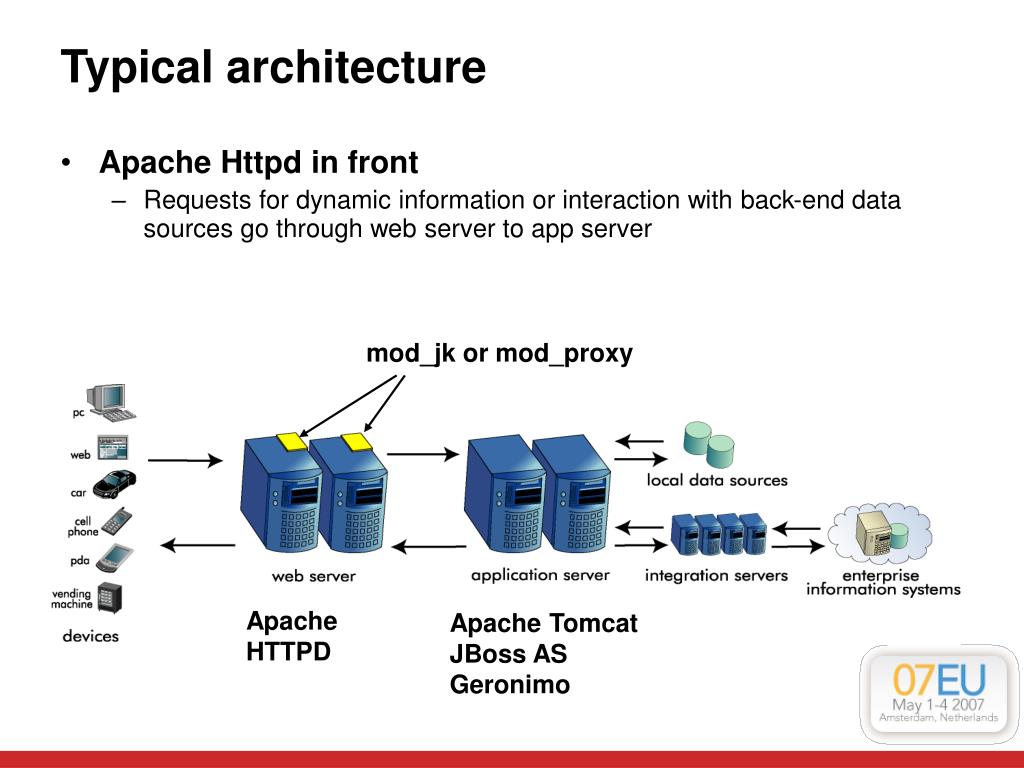 Typical architecture

• Apache Httpd in front
– Requests for dynamic information or interaction with back-end data sources go through web server to app server

mod_jk or mod_proxy

pc
web
car
cell phone
pda
vending machine
devices

web server
application server
local data sources
integration servers
enterprise information systems

Apache HTTPD

Apache Tomcat
JBoss AS
Geronimo

07EU
May 1-4 2007
Amsterdam, Netherlands